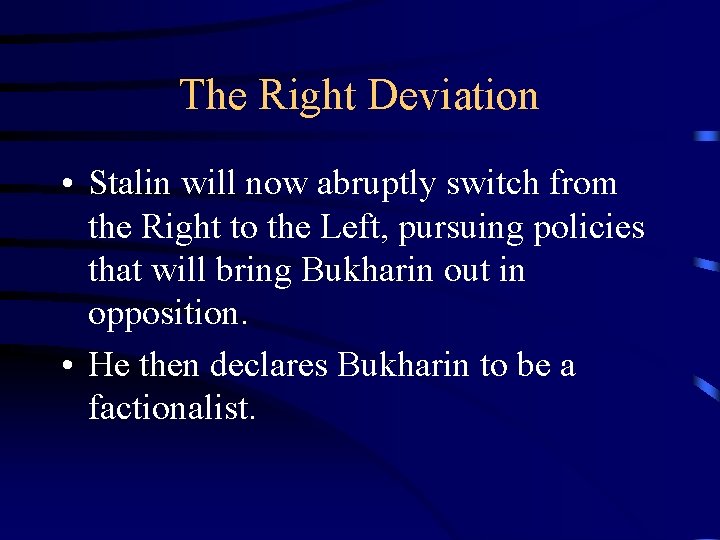 The Right Deviation

• Stalin will now abruptly switch from the Right to the Left, pursuing policies that will bring Bukharin out in opposition.

• He then declares Bukharin to be a factionalist.